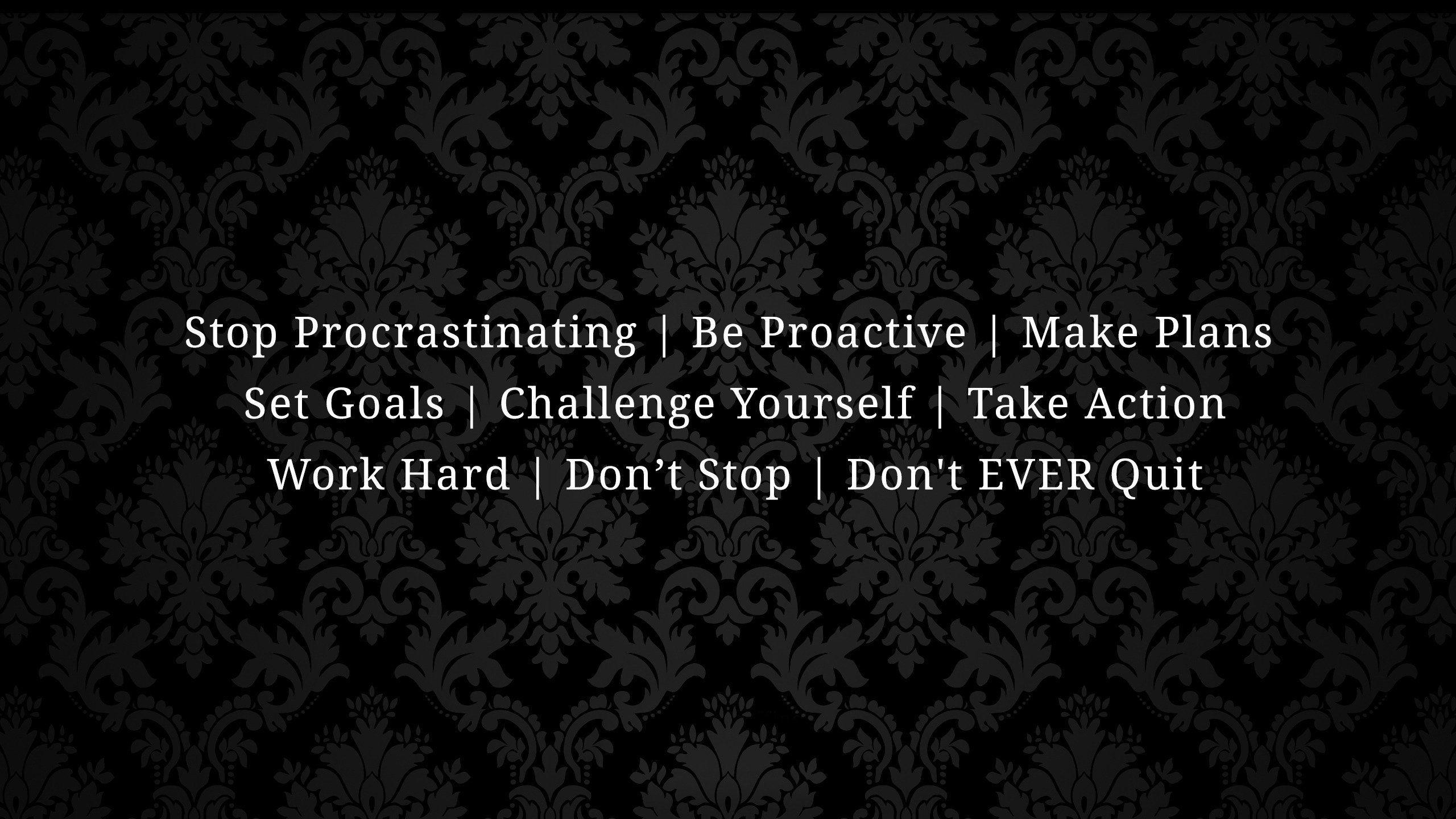 Stop Procrastinating | Be Proactive | Make Plans
Set Goals | Challenge Yourself | Take Action
Work Hard | Don’t Stop | Don't EVER Quit